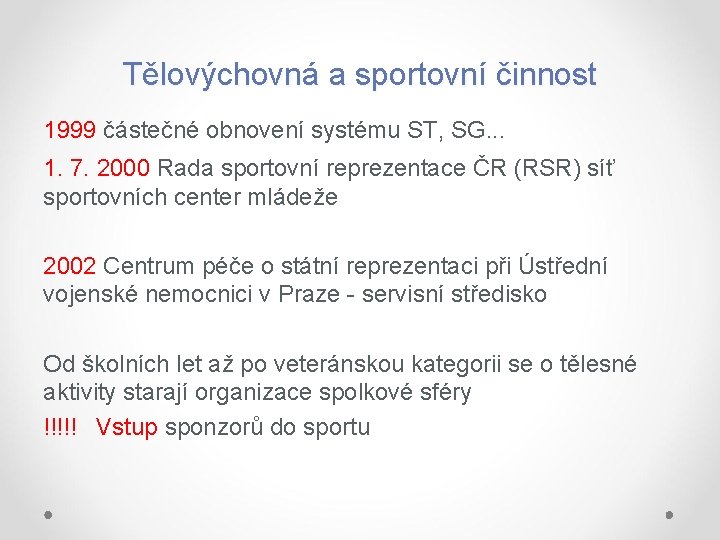 Tělovýchovná a sportovní činnost

1999 částečné obnovení systému ST, SG...

1. 7. 2000 Rada sportovní reprezentace ČR (RSR) síť sportovních center mládeže

2002 Centrum péče o státní reprezentaci při Ústřední vojenské nemocnici v Praze - servisní středisko

Od školních let až po veteránskou kategorii se o tělesné aktivity starají organizace spolkové sféry

!!!!! Vstup sponzorů do sportu